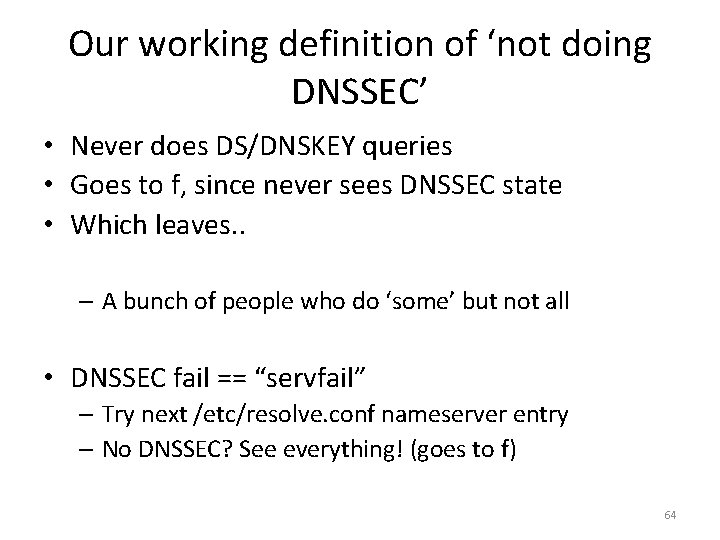 Our working definition of ‘not doing DNSSEC’

• Never does DS/DNSKEY queries
• Goes to f, since never sees DNSSEC state
• Which leaves..

– A bunch of people who do ‘some’ but not all

• DNSSEC fail == “servfail”
– Try next /etc/resolve.conf nameserver entry
– No DNSSEC? See everything! (goes to f)

64